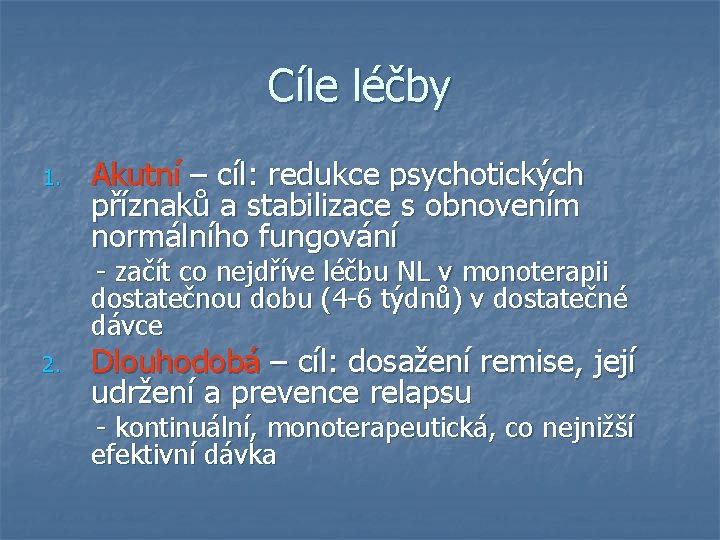 Cíle léčby

1. Akutní – cíl: redukce psychotických příznaků a stabilizace s obnovením normálního fungování

- začít co nejdříve léčbu NL v monoterapii dostatečnou dobu (4-6 týdnů) v dostatečné dávce

2. Dlouhodobá – cíl: dosažení remise, její udržení a prevence relapsu

- kontinuální, monoterapeutická, co nejnižší efektivní dávka